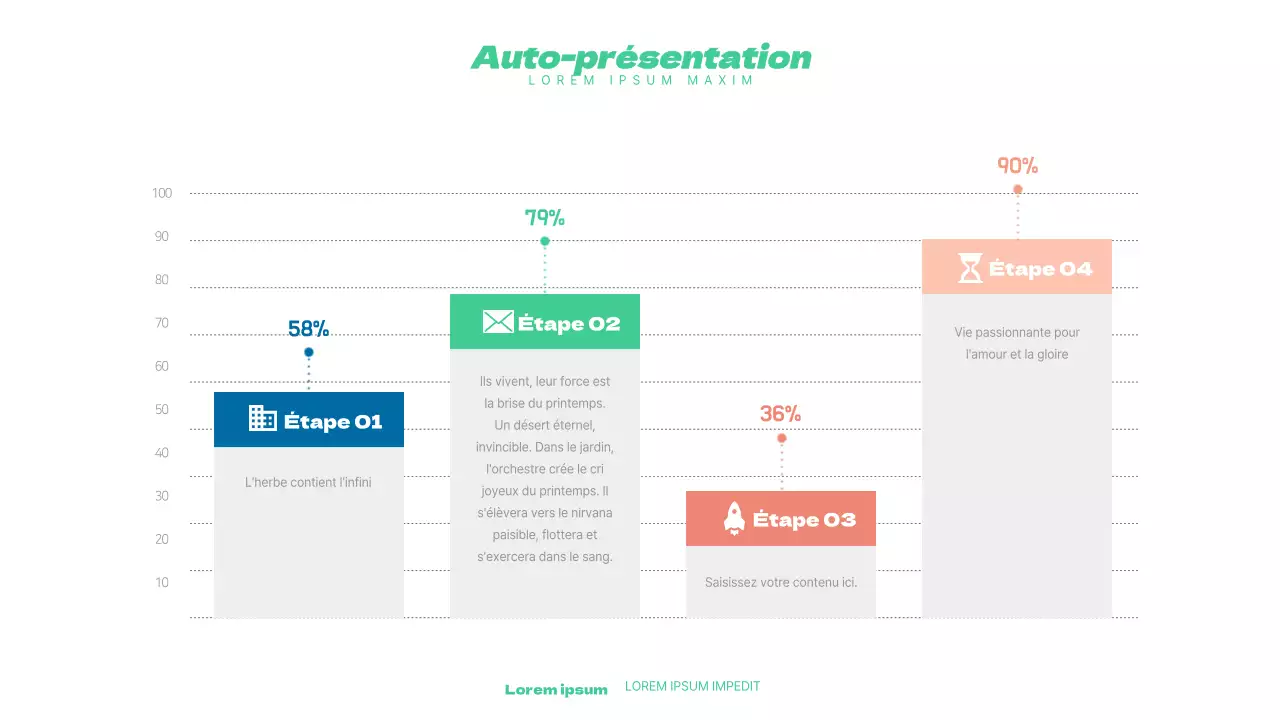 Auto-présentation
LOREM IPSUM MAXIM

100
90
80
70
60
50
40
30
20
10

58%
Étape 01
L'herbe contient l'infini

79%
Étape 02
Ils vivent, leur force est la brise du printemps. Un désert éternel, invincible. Dans le jardin, l'orchestre crée le cri joyeux du printemps. Il s'élèvera vers le nirvana paisible, flottera et s'exercera dans le sang.

36%
Étape 03
Saisissez votre contenu ici.

90%
Étape 04
Vie passionnante pour l'amour et la gloire

Lorem ipsum LOREM IPSUM IMPEDIT